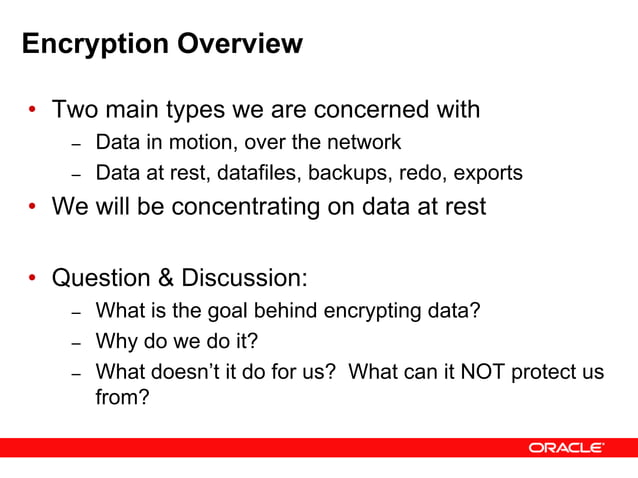 Encryption Overview

• Two main types we are concerned with
– Data in motion, over the network
– Data at rest, datafiles, backups, redo, exports
• We will be concentrating on data at rest

• Question & Discussion:
– What is the goal behind encrypting data?
– Why do we do it?
– What doesn't it do for us? What can it NOT protect us from?

ORACLE